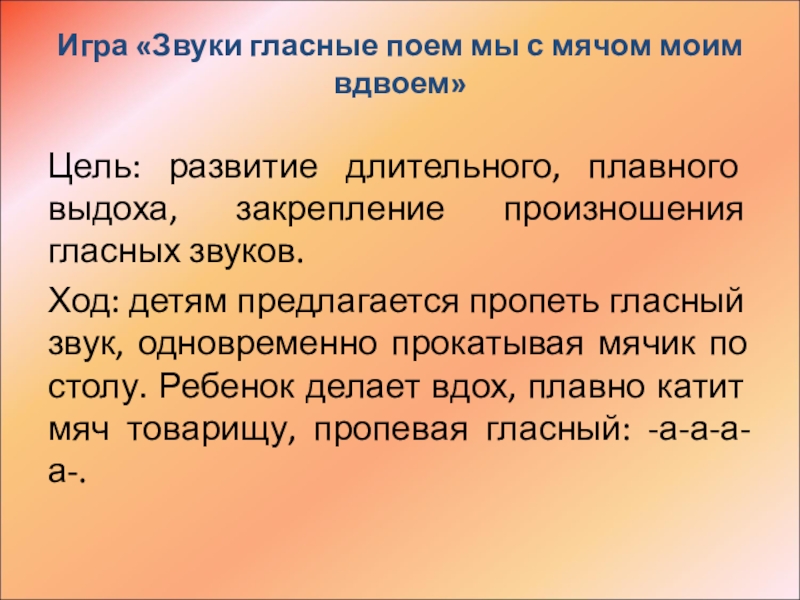 Игра «Звуки гласные поем мы с мячом моим вдвоем»

Цель: развитие длительного, плавного выдоха, закрепление произношения гласных звуков.

Ход: детям предлагается пропеть гласный звук, одновременно прокатывая мячик по столу. Ребенок делает вдох, плавно катит мяч товарищу, пропевая гласный: -а-а-а-а-.